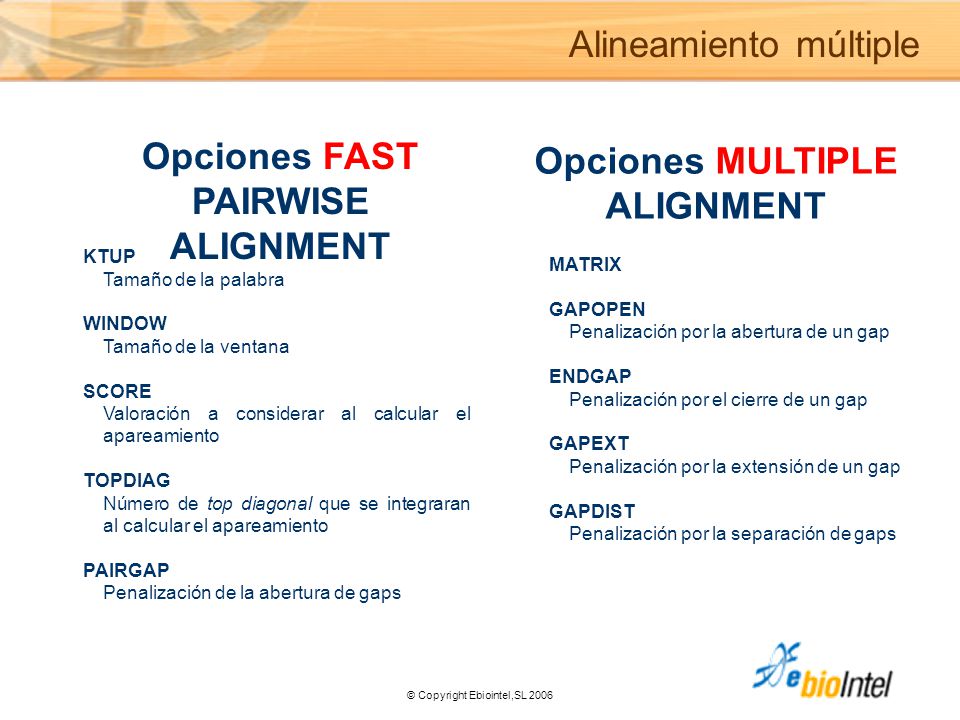 Alineamiento múltiple

Opciones FAST PAIRWISE ALIGNMENT

KTUP
Tamaño de la palabra

WINDOW
Tamaño de la ventana

SCORE
Valoración a considerar al calcular el apareamiento

TOPDIAG
Número de top diagonal que se integraran al calcular el apareamiento

PAIRGAP
Penalización de la abertura de gaps

Opciones MULTIPLE ALIGNMENT

MATRIX

GAPOPEN
Penalización por la abertura de un gap

ENDGAP
Penalización por el cierre de un gap

GAPEXT
Penalización por la extensión de un gap

GAPDIST
Penalización por la separación de gaps

© Copyright Ebiointel,SL 2006

ebioIntel